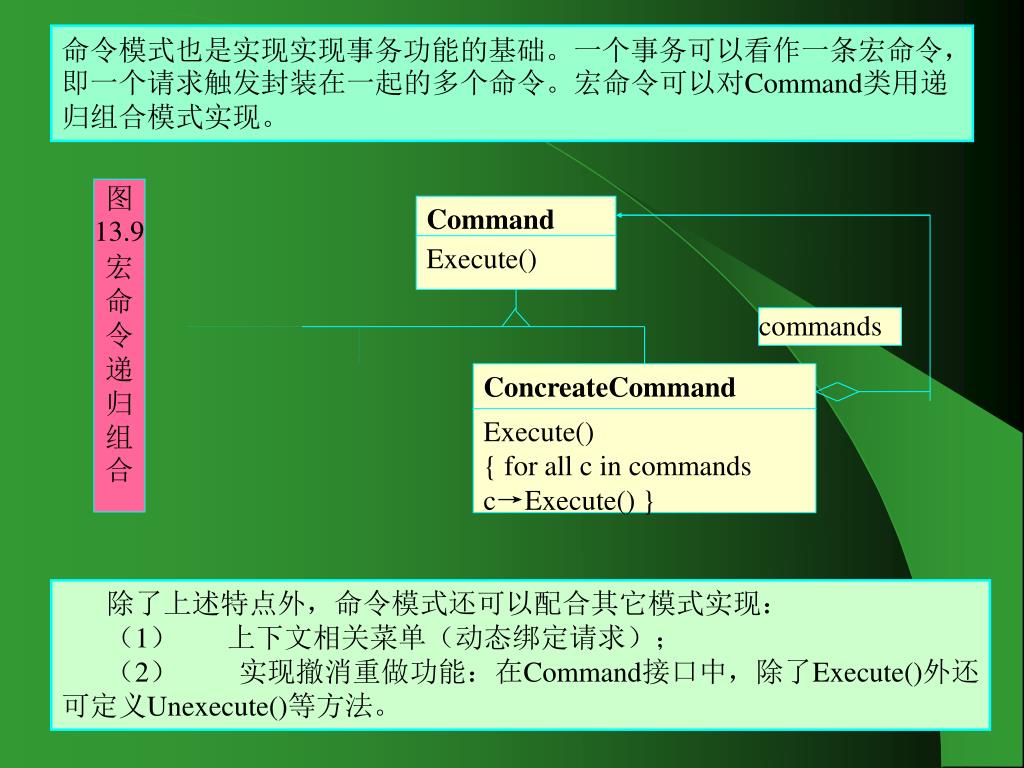 命令模式也是实现实现事务功能的基础。一个事务可以看作一条宏命令，即一个请求触发封装在一起的多个命令。宏命令可以对Command类用递归组合模式实现。

图13.9宏命令递归组合

Command
Execute()

commands

ConcreateCommand
Execute()
{ for all c in commands
c→Execute() }

除了上述特点外，命令模式还可以配合其它模式实现：
（1） 上下文相关菜单（动态绑定请求）；
（2） 实现撤消重做功能：在Command接口中，除了Execute()外还可定义Unexecute()等方法。